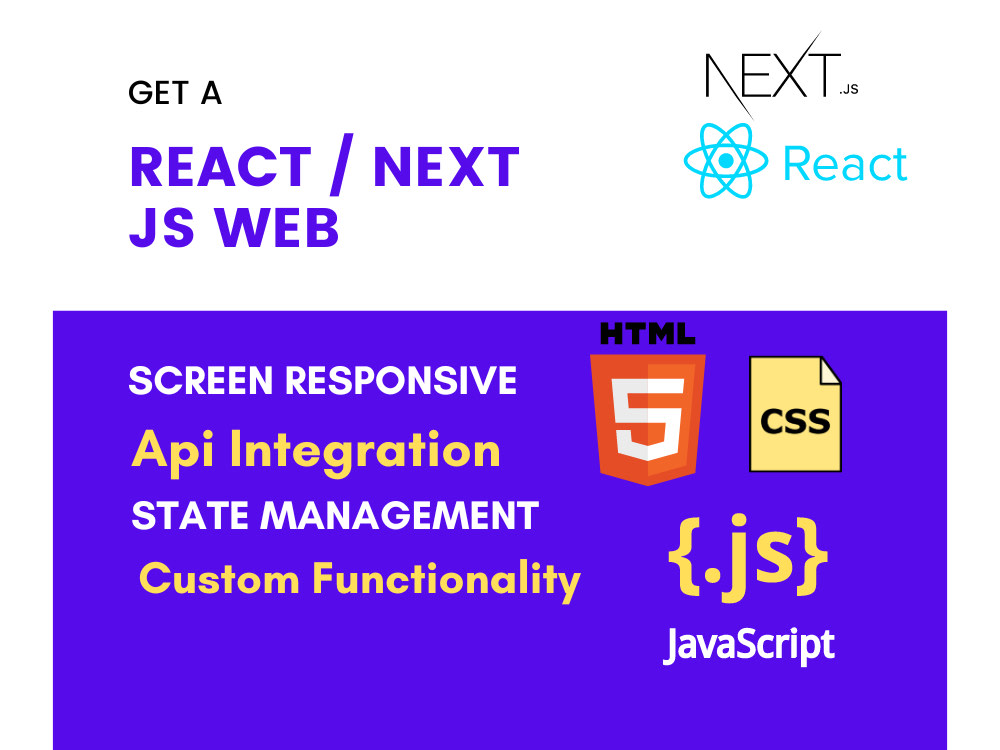 GET A

REACT / NEXT JS WEB

NEXT.JS

React

SCREEN RESPONSIVE

Api Integration

STATE MANAGEMENT

Custom Functionality

HTML

5

CSS

{.js}

JavaScript